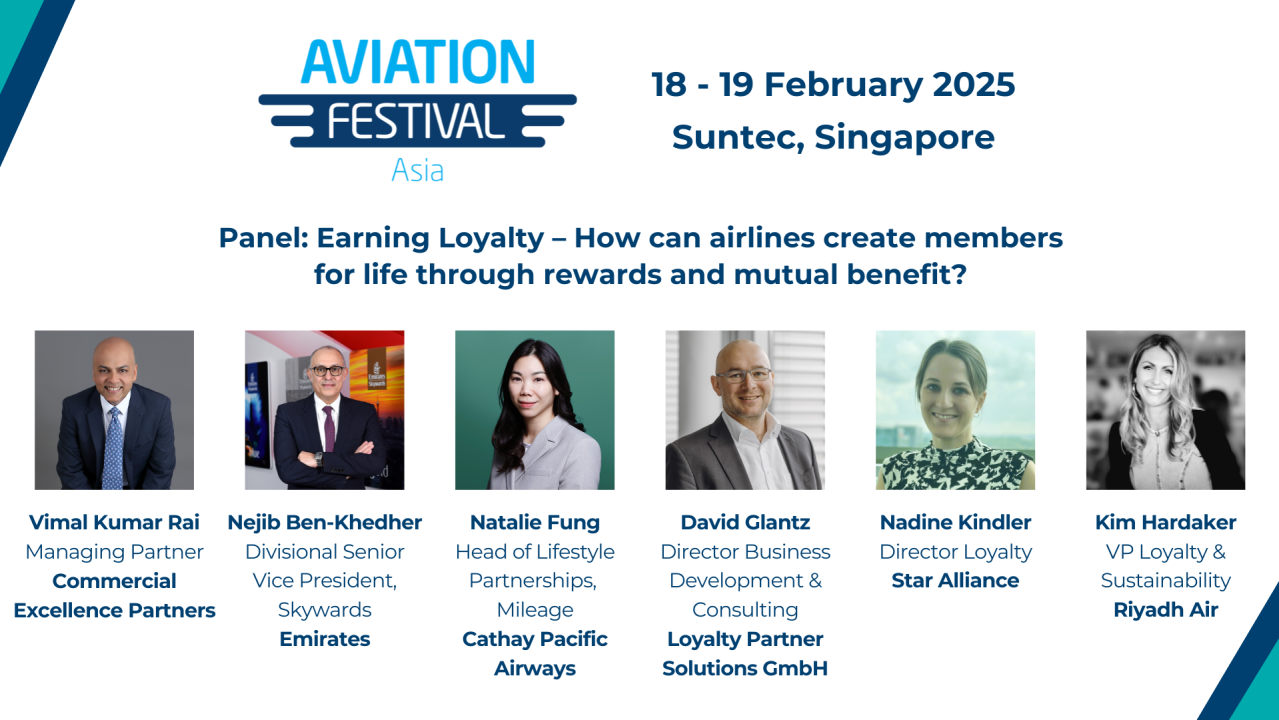 AVIATION FESTIVAL Asia

18 - 19 February 2025
Suntec, Singapore

Panel: Earning Loyalty – How can airlines create members for life through rewards and mutual benefit?

Emirates Skywards

Vimal Kumar Rai
Managing Partner
Commercial Excellence Partners

Nejib Ben-Khedher
Divisional Senior Vice President, Skywards
Emirates

Natalie Fung
Head of Lifestyle Partnerships, Mileage
Cathay Pacific Airways

David Glantz
Director Business Development & Consulting
Loyalty Partner Solutions GmbH

Nadine Kindler
Director Loyalty
Star Alliance

Kim Hardaker
VP Loyalty & Sustainability
Riyadh Air